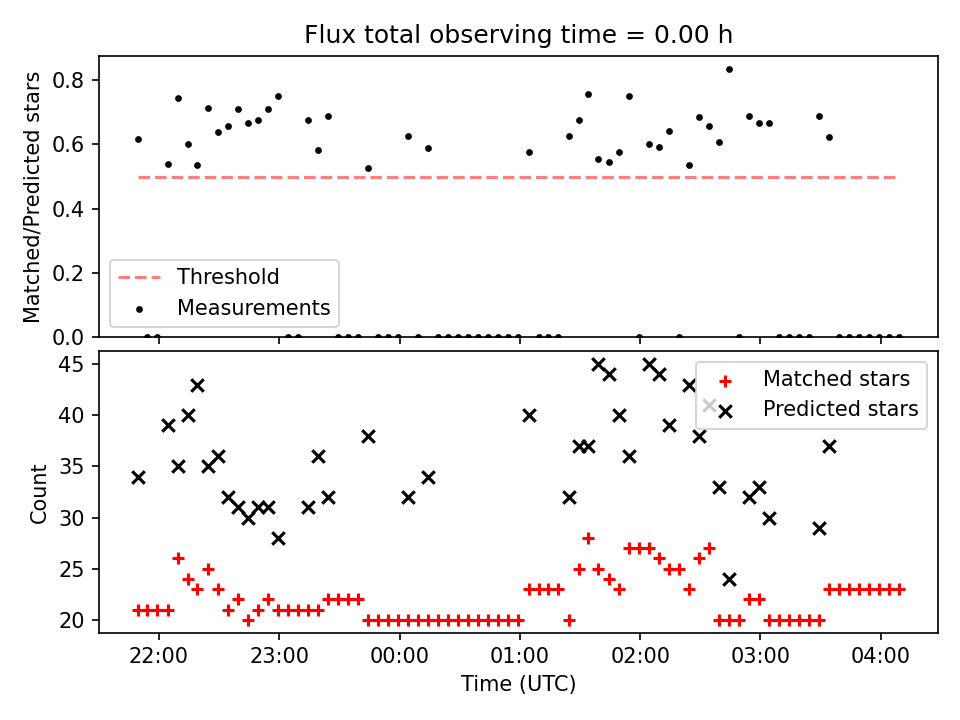 Flux total observing time = 0.00 h

Matched/Predicted stars

0.8
0.6
0.4
0.2
0.0

Threshold
Measurements

Count

45
40
35
30
25
20

Matched stars
Predicted stars

22:00
23:00
00:00
01:00
02:00
03:00
04:00

Time (UTC)